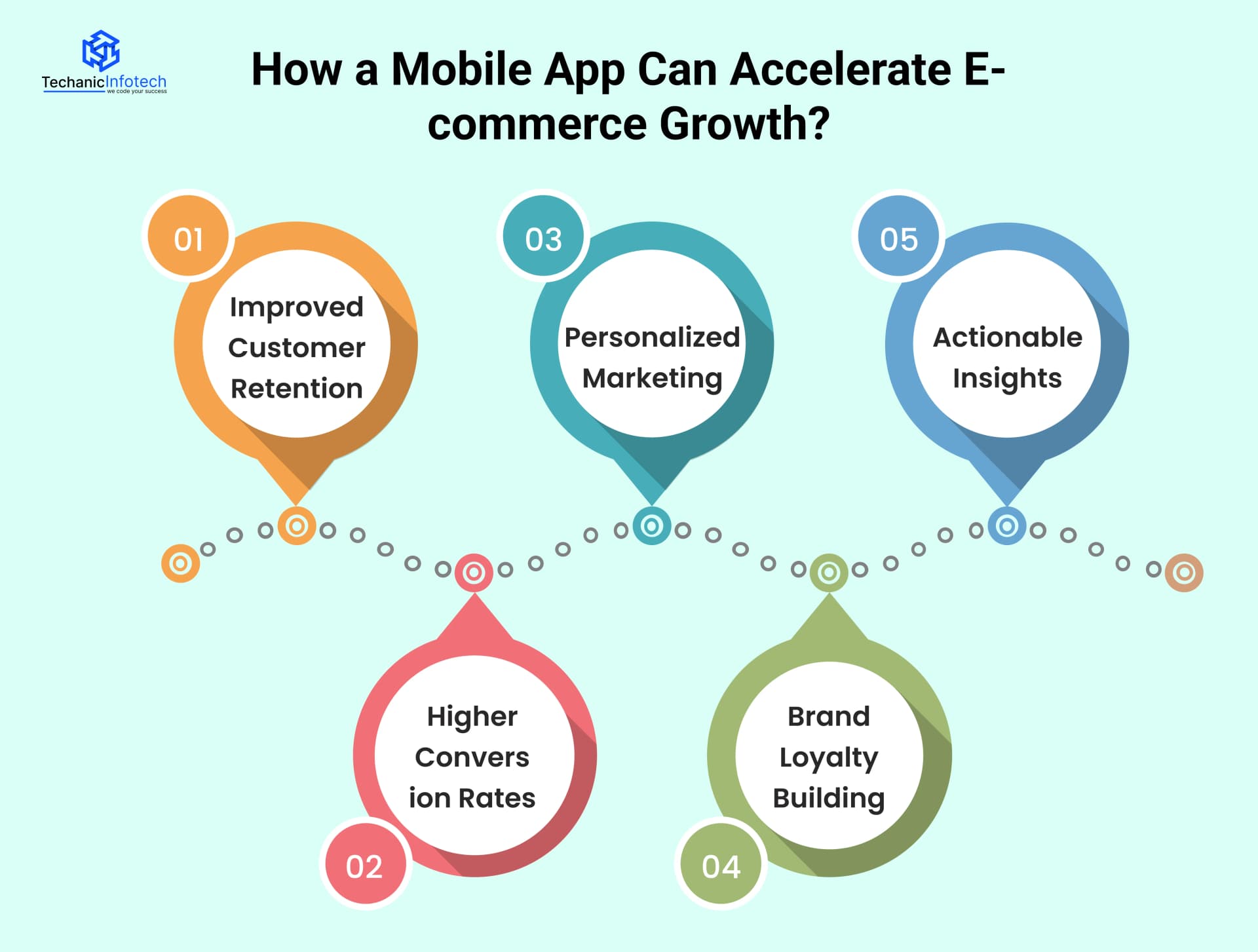 TechanicInfotech
we code your success

How a Mobile App Can Accelerate E-commerce Growth?

01
Improved Customer Retention

02
Higher Convers ion Rates

03
Personalized Marketing

04
Brand Loyalty Building

05
Actionable Insights